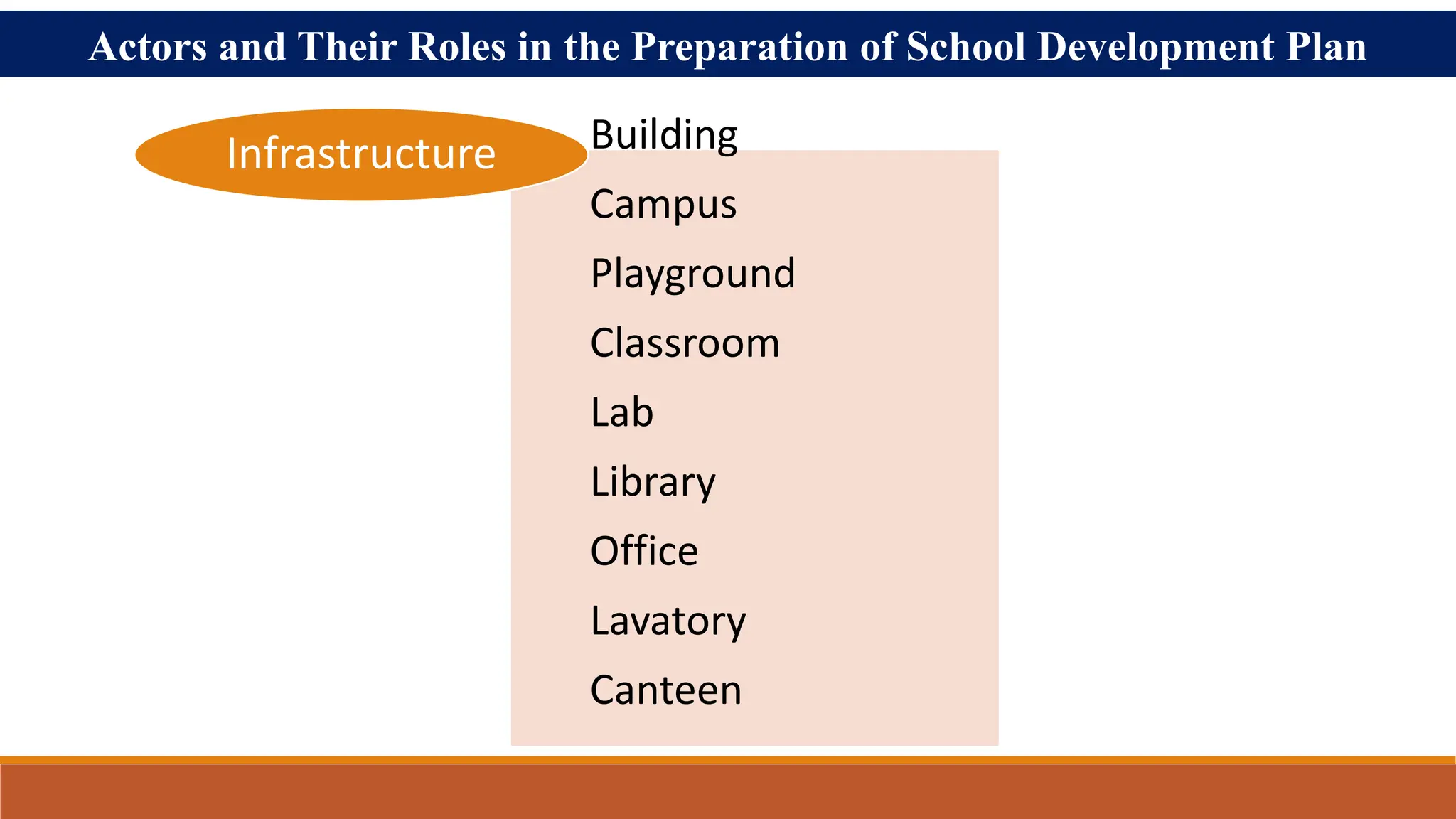 Actors and Their Roles in the Preparation of School Development Plan

Infrastructure

Building

Campus

Playground

Classroom

Lab

Library

Office

Lavatory

Canteen